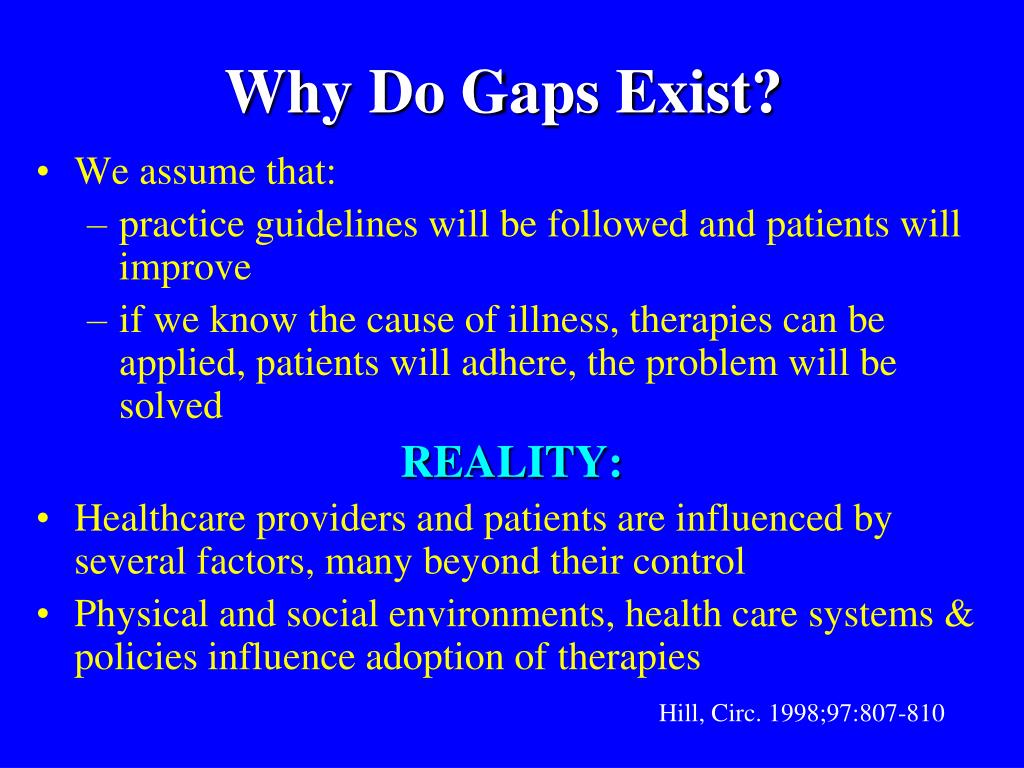 Why Do Gaps Exist?

• We assume that:
– practice guidelines will be followed and patients will improve
– if we know the cause of illness, therapies can be applied, patients will adhere, the problem will be solved

REALITY:

• Healthcare providers and patients are influenced by several factors, many beyond their control
• Physical and social environments, health care systems & policies influence adoption of therapies

Hill, Circ. 1998;97:807-810